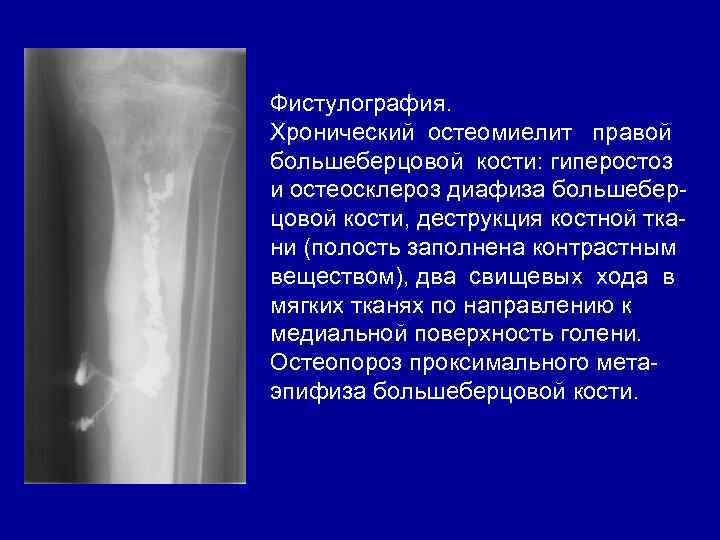 Фистулография.
Хронический остеомиелит правой большеберцовой кости: гиперостоз и остеосклероз диафиза большеберцовой кости, деструкция костной ткани (полость заполнена контрастным веществом), два свищевых хода в мягких тканях по направлению к медиальной поверхность голени.
Остеопороз проксимального метаэпифиза большеберцовой кости.